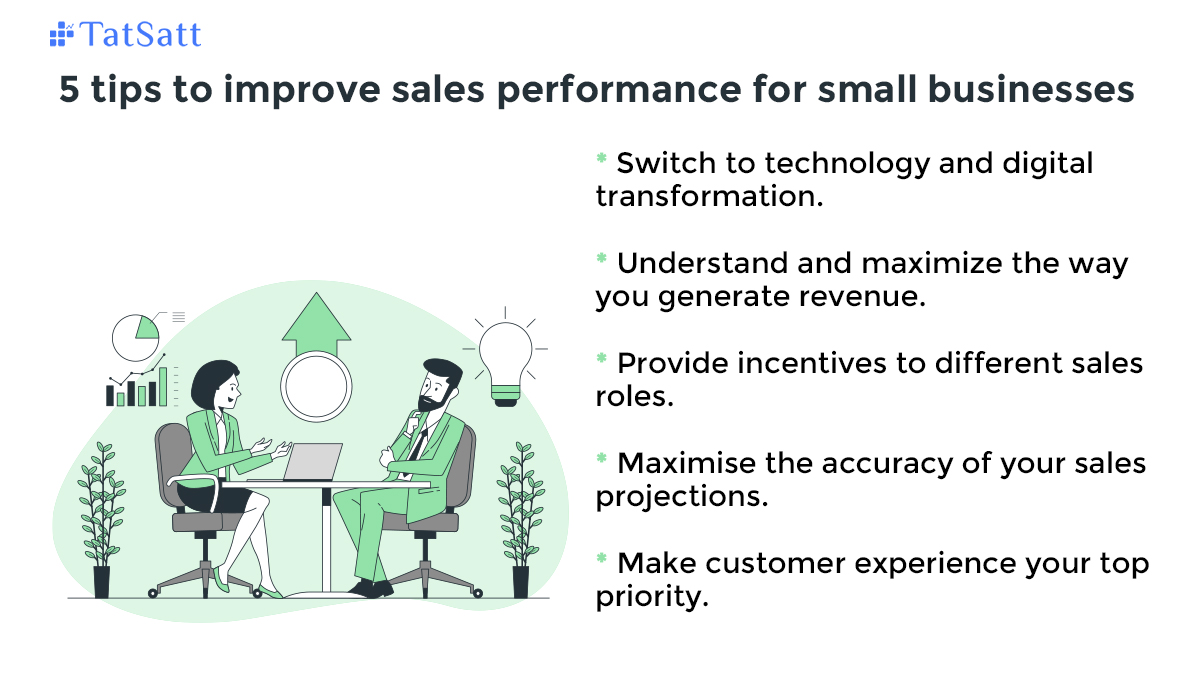 TatSatt

5 tips to improve sales performance for small businesses

* Switch to technology and digital transformation.

* Understand and maximize the way you generate revenue.

* Provide incentives to different sales roles.

* Maximise the accuracy of your sales projections.

* Make customer experience your top priority.